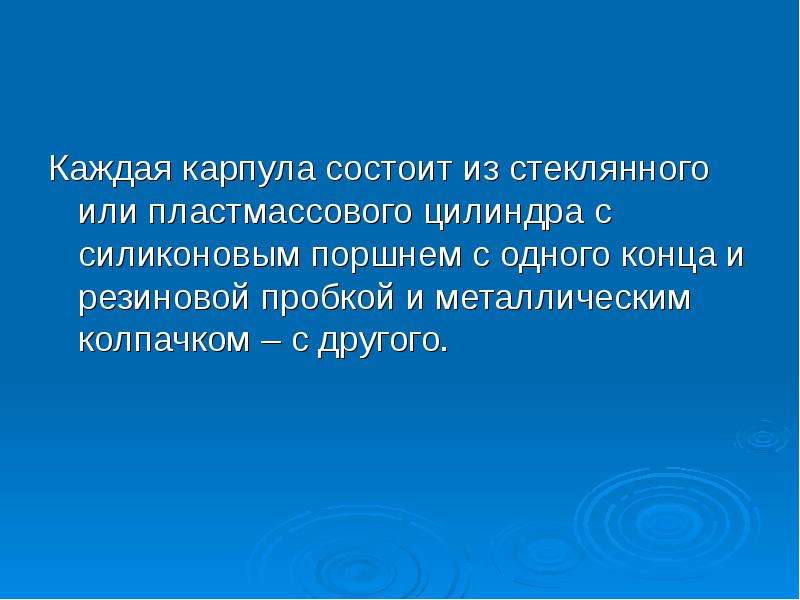 Каждая карпула состоит из стеклянного или пластмассового цилиндра с силиконовым поршнем с одного конца и резиновой пробкой и металлическим колпачком – с другого.